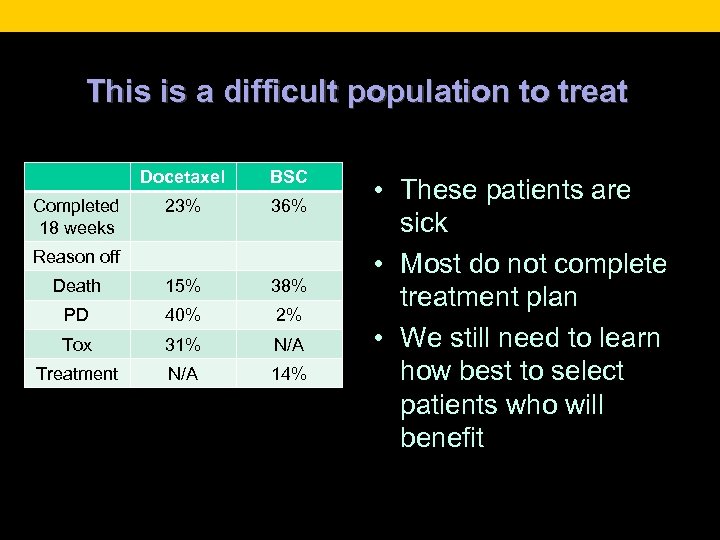 This is a difficult population to treat

| | Docetaxel | BSC |
|---|---|---|
| Completed 18 weeks | 23% | 36% |
| Reason off | | |
| Death | 15% | 38% |
| PD | 40% | 2% |
| Tox | 31% | N/A |
| Treatment | N/A | 14% |

• These patients are sick

• Most do not complete treatment plan

• We still need to learn how best to select patients who will benefit